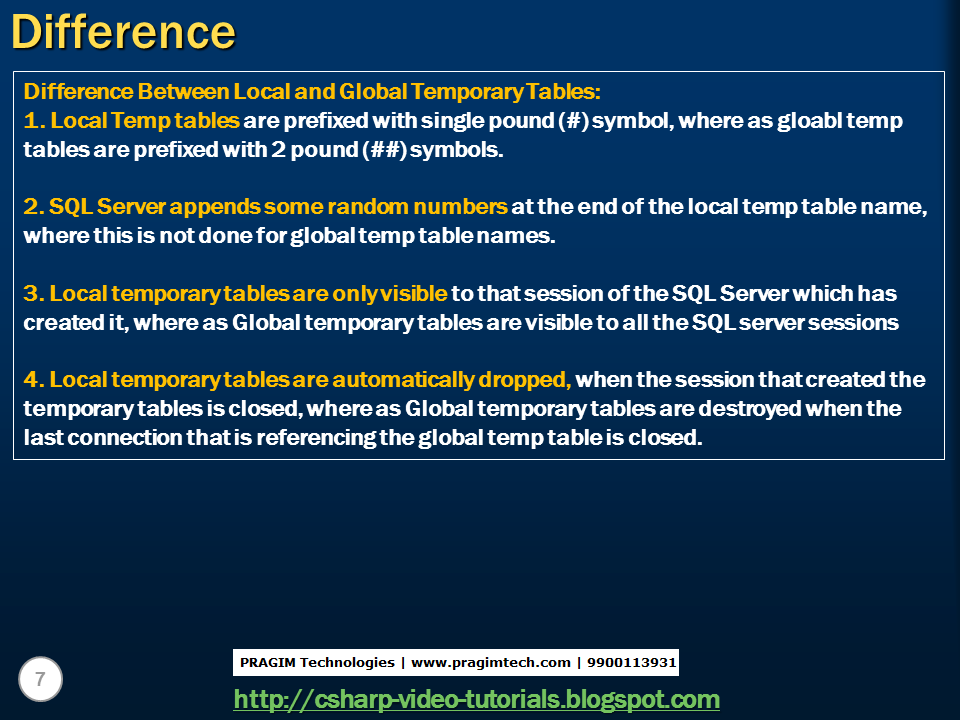 Difference

Difference Between Local and Global Temporary Tables:
1. Local Temp tables are prefixed with single pound (#) symbol, where as gloabl temp tables are prefixed with 2 pound (##) symbols.

2. SQL Server appends some random numbers at the end of the local temp table name, where this is not done for global temp table names.

3. Local temporary tables are only visible to that session of the SQL Server which has created it, where as Global temporary tables are visible to all the SQL server sessions

4. Local temporary tables are automatically dropped, when the session that created the temporary tables is closed, where as Global temporary tables are destroyed when the last connection that is referencing the global temp table is closed.

7

PRAGIM Technologies | www.pragimtech.com | 9900113931

http://csharp-video-tutorials.blogspot.com